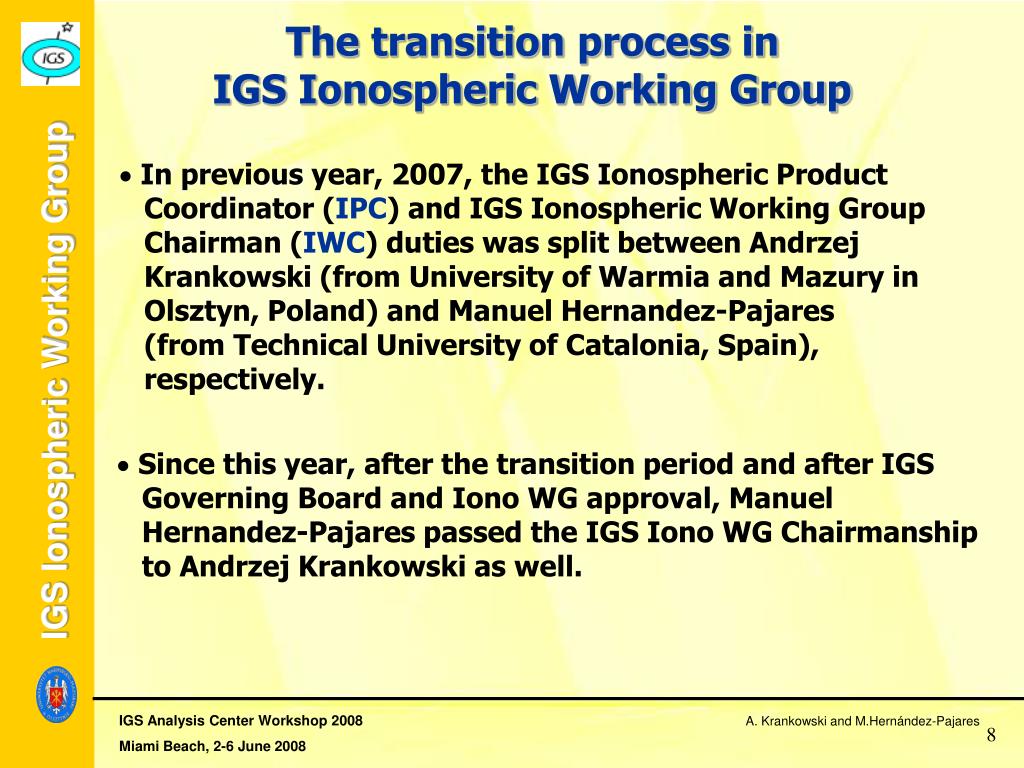 IGS

IGS Ionospheric Working Group

The transition process in
IGS Ionospheric Working Group

• In previous year, 2007, the IGS Ionospheric Product Coordinator (IPC) and IGS Ionospheric Working Group Chairman (IWC) duties was split between Andrzej Krankowski (from University of Warmia and Mazury in Olsztyn, Poland) and Manuel Hernandez-Pajares (from Technical University of Catalonia, Spain), respectively.

• Since this year, after the transition period and after IGS Governing Board and Iono WG approval, Manuel Hernandez-Pajares passed the IGS Iono WG Chairmanship to Andrzej Krankowski as well.

IGS Analysis Center Workshop 2008

Miami Beach, 2-6 June 2008

A. Krankowski and M.Hernández-Pajares

8